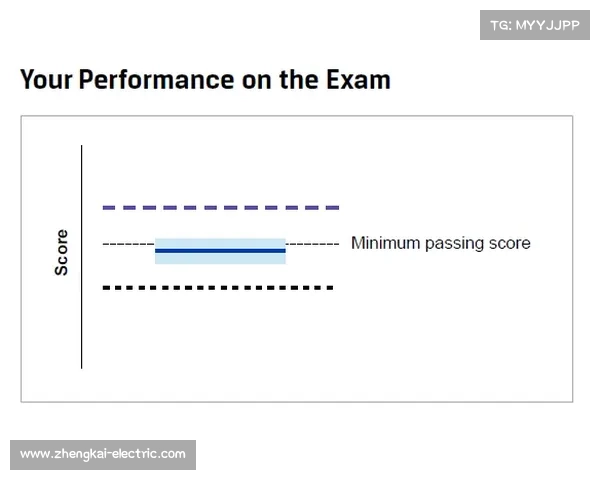 TG: MYYJJPP

Your Performance on the Exam

Score

Minimum passing score

www.zhengkai-electric.com